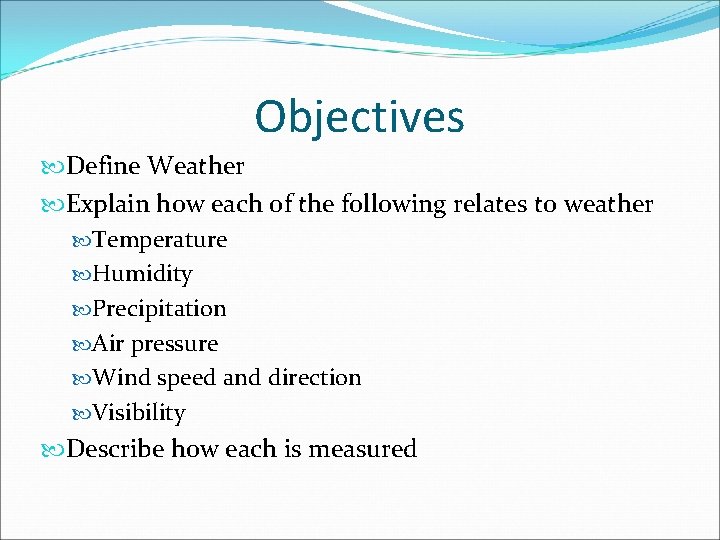 Objectives

Define Weather

Explain how each of the following relates to weather

Temperature

Humidity

Precipitation

Air pressure

Wind speed and direction

Visibility

Describe how each is measured